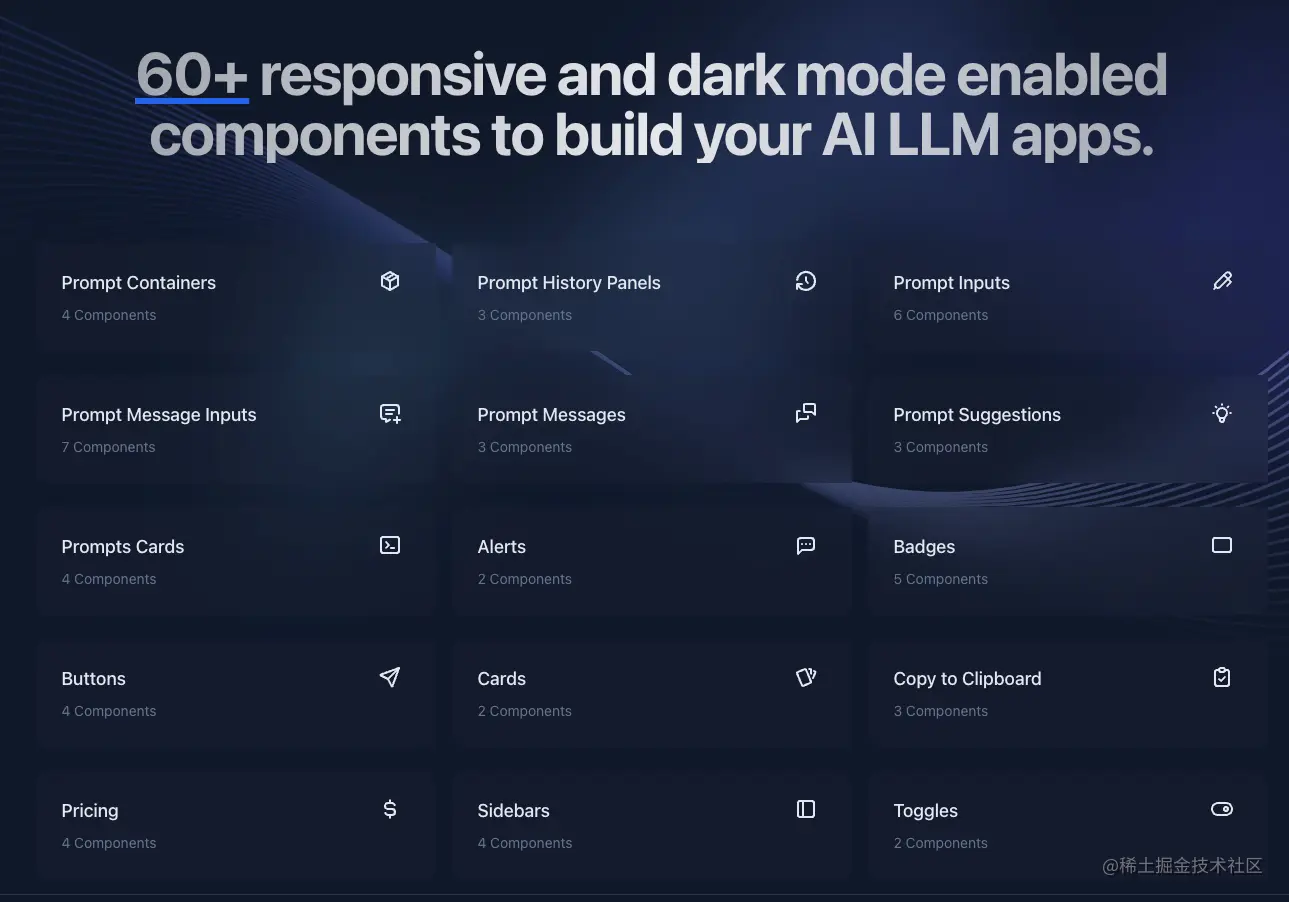 60+ responsive and dark mode enabled components to build your AI LLM apps.

Prompt Containers
4 Components

Prompt History Panels
3 Components

Prompt Inputs
6 Components

Prompt Message Inputs
7 Components

Prompt Messages
3 Components

Prompt Suggestions
3 Components

Prompts Cards
4 Components

Alerts
2 Components

Badges
5 Components

Buttons
4 Components

Cards
2 Components

Copy to Clipboard
3 Components

Pricing
4 Components

Sidebars
4 Components

Toggles
2 Components

@稀土掘金技术社区